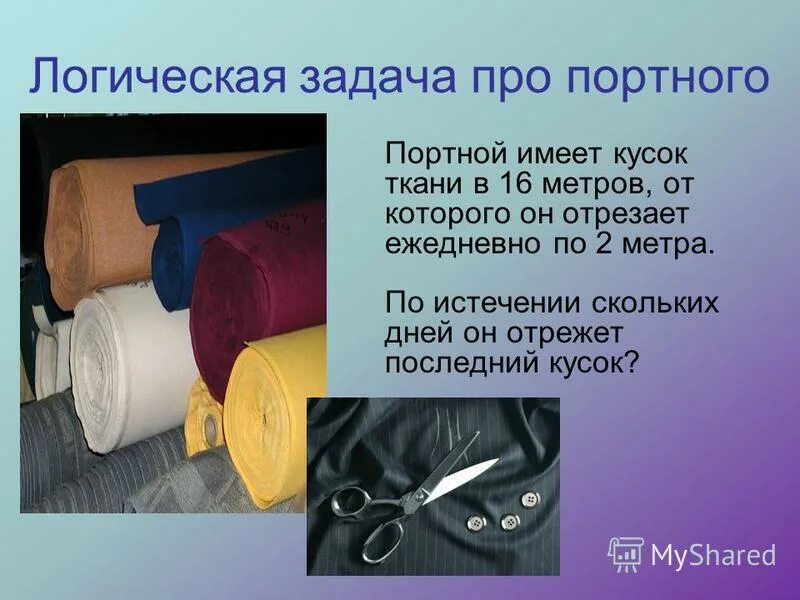 Логическая задача про портного

Портной имеет кусок ткани в 16 метров, от которого он отрезает ежедневно по 2 метра.

По истечении скольких дней он отрежет последний кусок?

MyShared